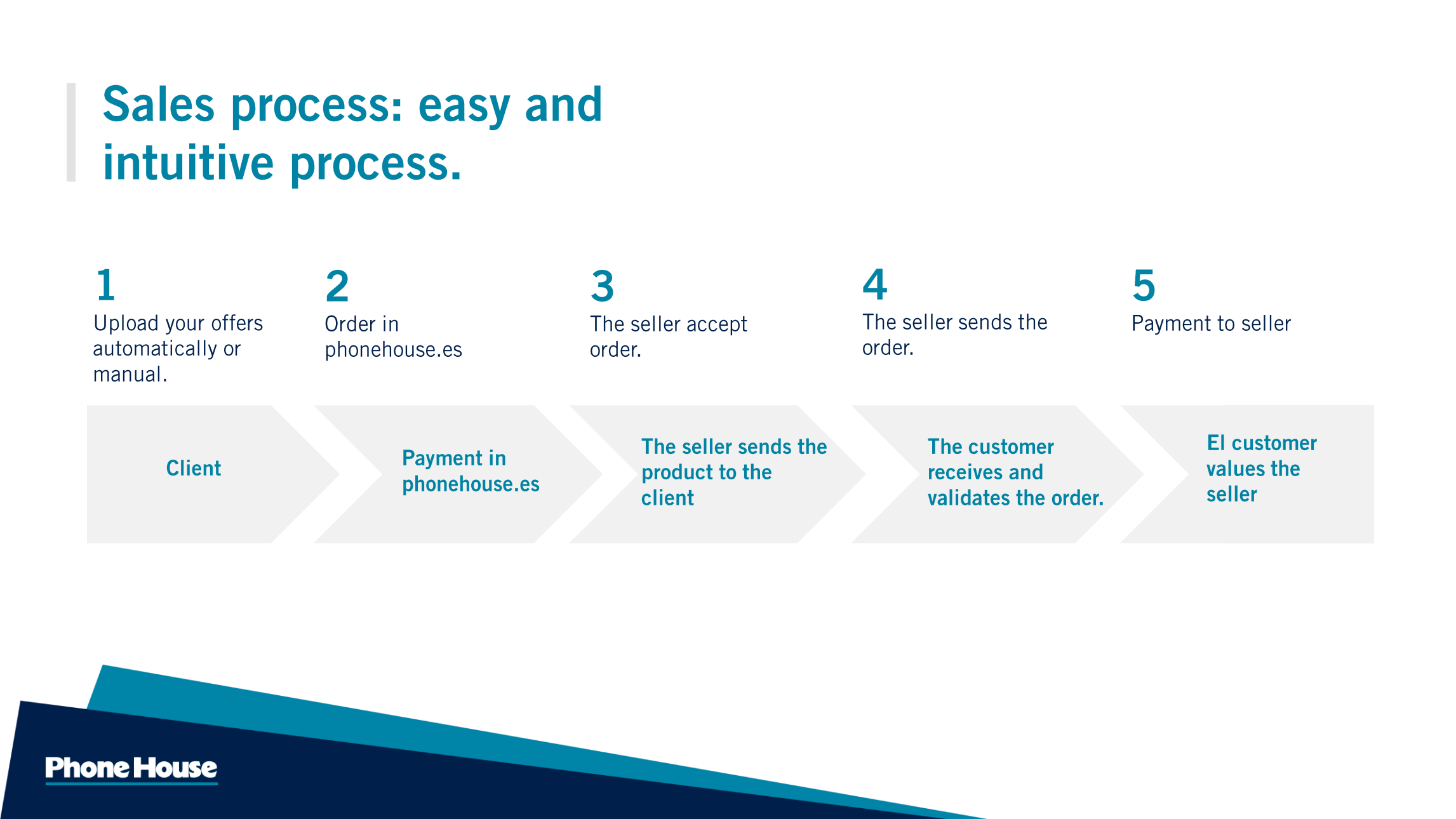 Sales process: easy and intuitive process.

1
Upload your offers automatically or manual.

2
Order in phonehouse.es

3
The seller accept order.

4
The seller sends the order.

5
Payment to seller

Client

Payment in phonehouse.es

The seller sends the product to the client

The customer receives and validates the order.

El customer values the seller

Phone House